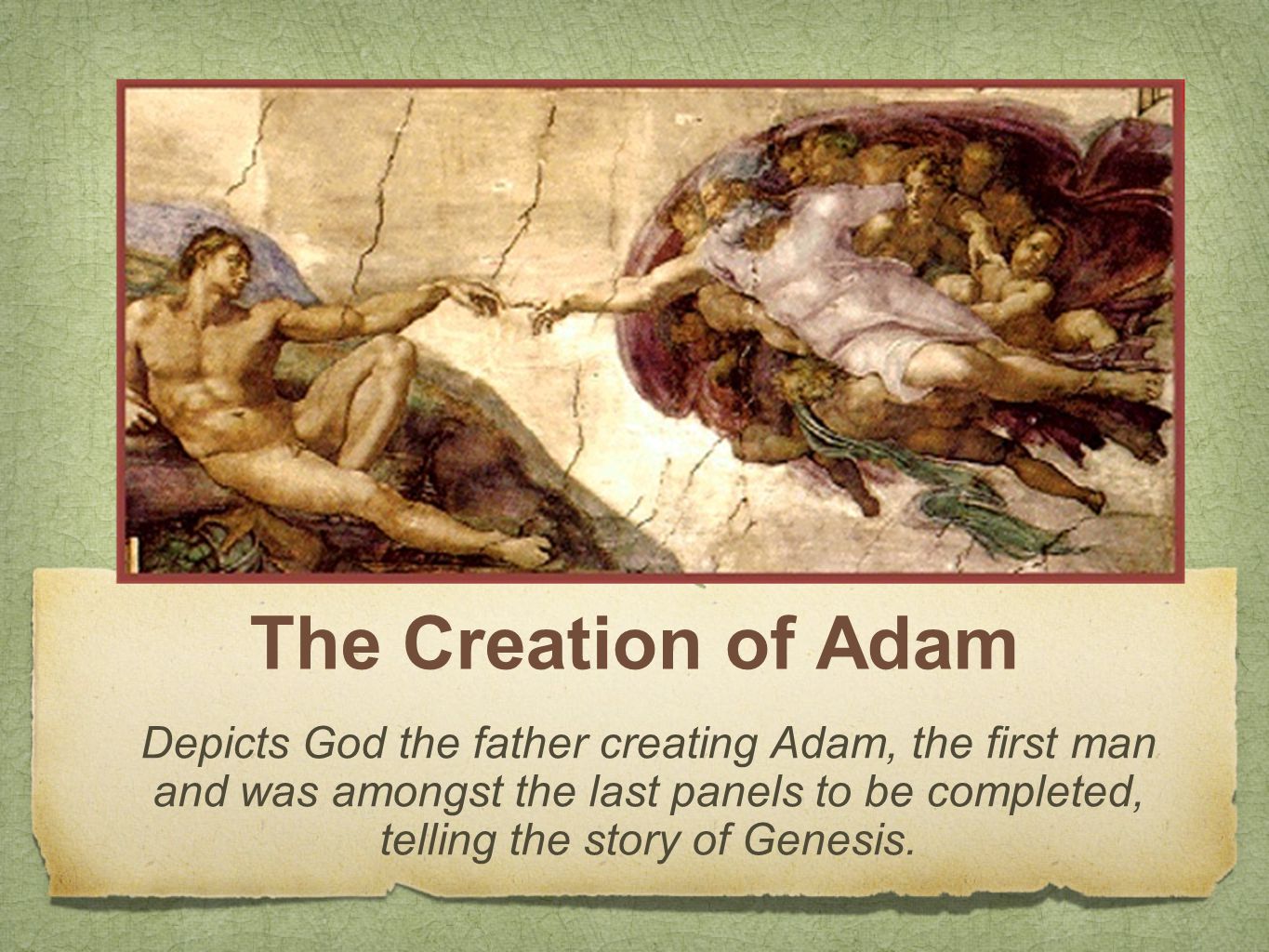 The Creation of Adam

Depicts God the father creating Adam, the first man and was amongst the last panels to be completed, telling the story of Genesis.